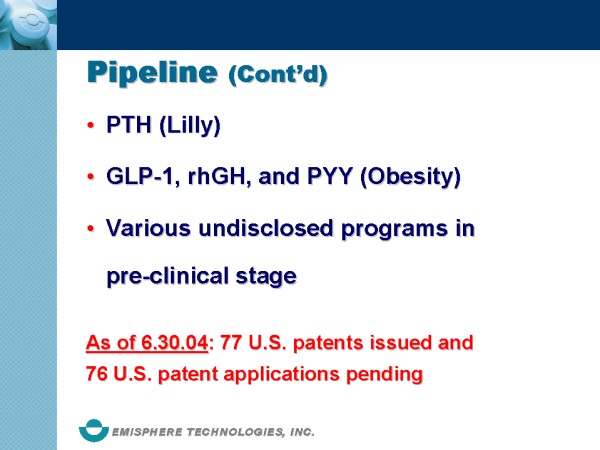 Pipeline (Cont'd)

• PTH (Lilly)

• GLP-1, rhGH, and PYY (Obesity)

• Various undisclosed programs in pre-clinical stage

As of 6.30.04: 77 U.S. patents issued and 76 U.S. patent applications pending

EMISPHERE TECHNOLOGIES, INC.